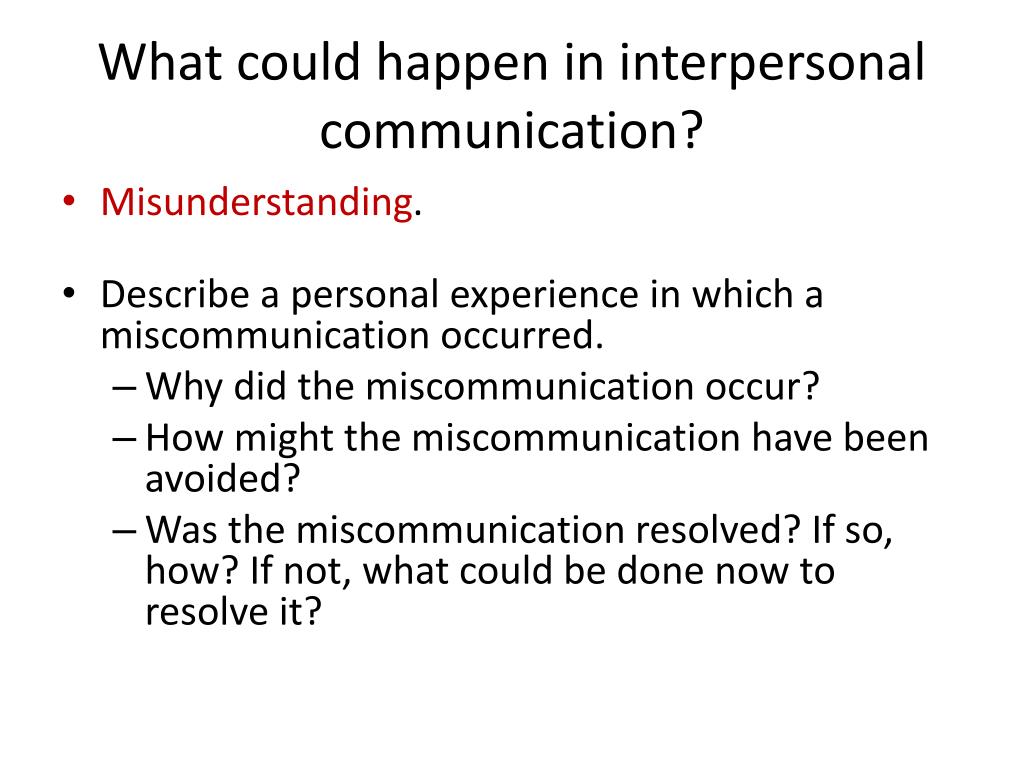 What could happen in interpersonal communication?

• Misunderstanding.

• Describe a personal experience in which a miscommunication occurred.
– Why did the miscommunication occur?
– How might the miscommunication have been avoided?
– Was the miscommunication resolved? If so, how? If not, what could be done now to resolve it?